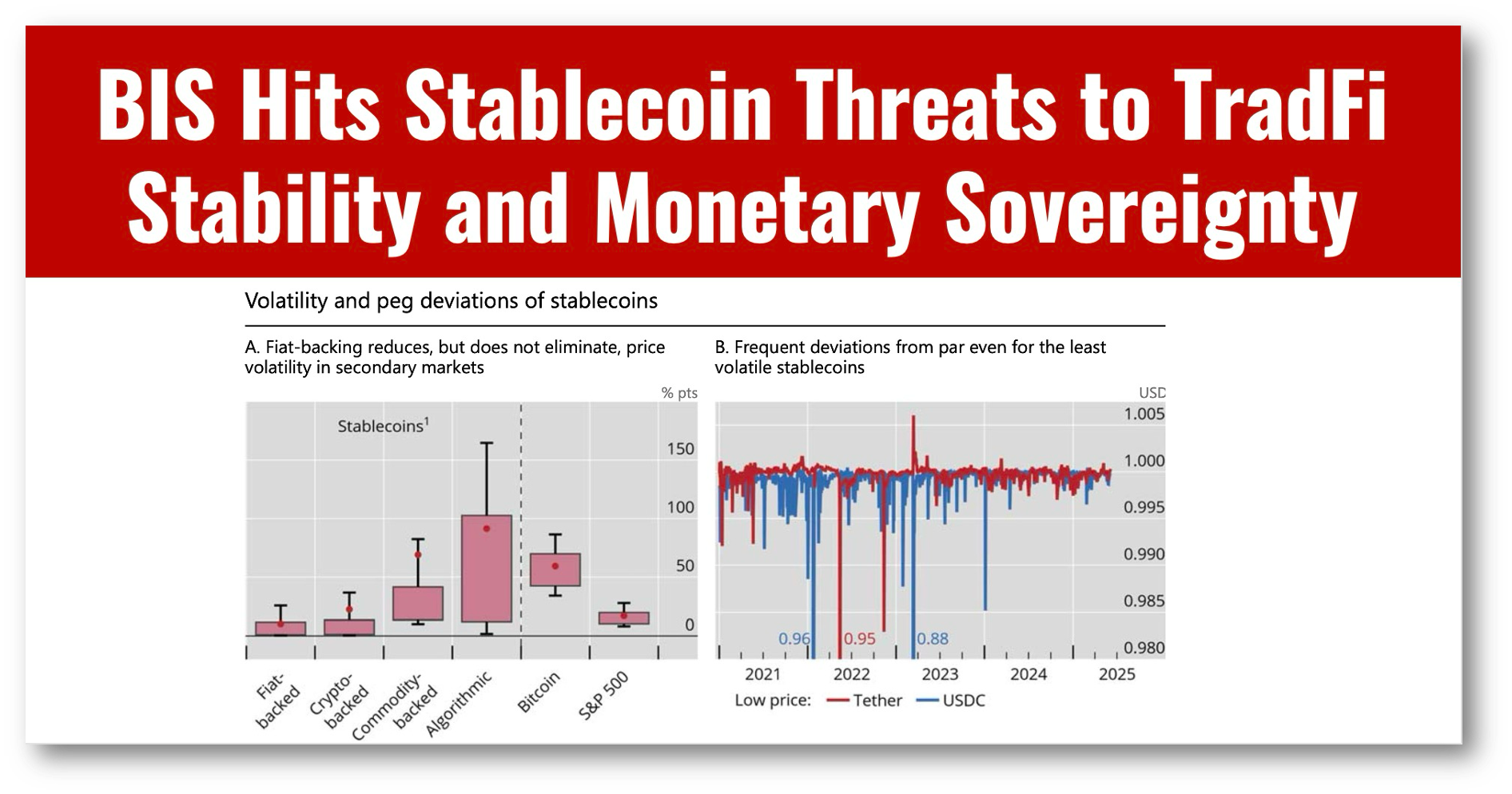 BIS Hits Stablecoin Threats to TradFi Stability and Monetary Sovereignty

Volatility and peg deviations of stablecoins

A. Fiat-backing reduces, but does not eliminate, price volatility in secondary markets

% pts

Stablecoins$^1$

150
100
50
0

Fiat-backed
Crypto-backed
Commodity-backed
Algorithmic
Bitcoin
S&P 500

B. Frequent deviations from par even for the least volatile stablecoins

USD
1.005
1.000
0.995
0.990
0.985
0.980

0.96
0.95
0.88

2021
2022
2023
2024
2025

Low price: Tether USDC